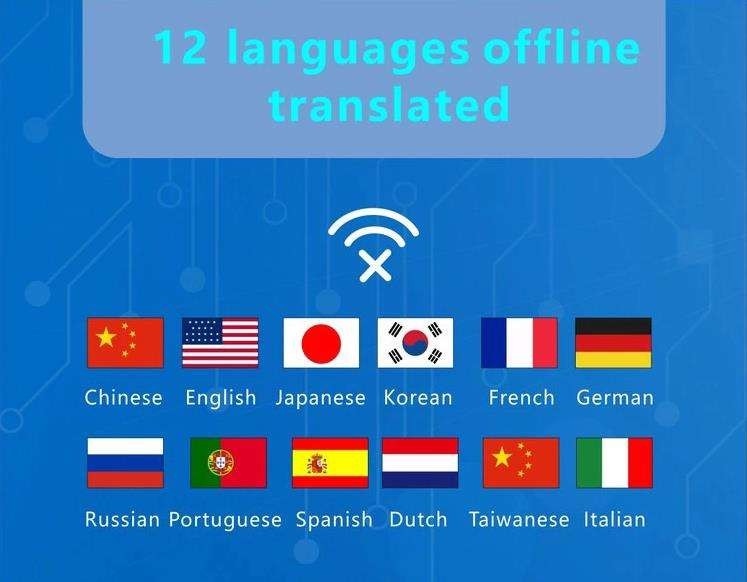 12 languages offline translated

Chinese English Japanese Korean French German

Russian Portuguese Spanish Dutch Taiwanese Italian